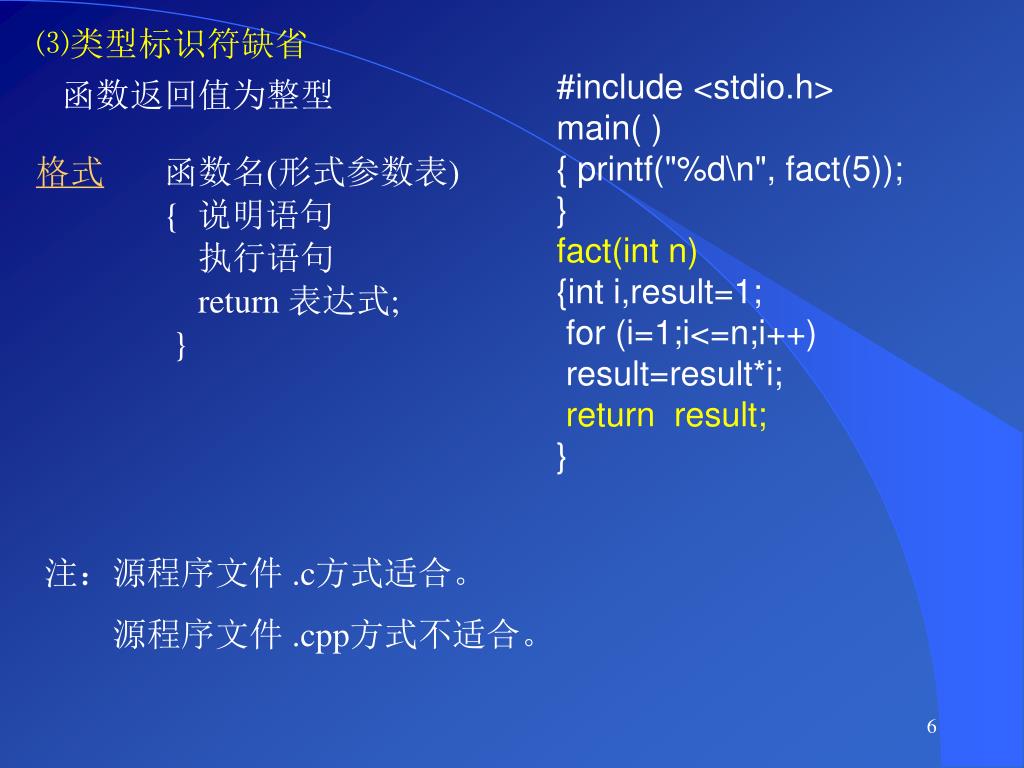 ⑶类型标识符缺省

函数返回值为整型

格式　函数名(形式参数表)
{ 说明语句
执行语句
return 表达式;
}

#include <stdio.h>
main( )
{ printf("%d\n", fact(5));
}
fact(int n)
{int i,result=1;
for (i=1;i<=n;i++)
result=result*i;
return result;
}

注：源程序文件 .c方式适合。

源程序文件 .cpp方式不适合。

6